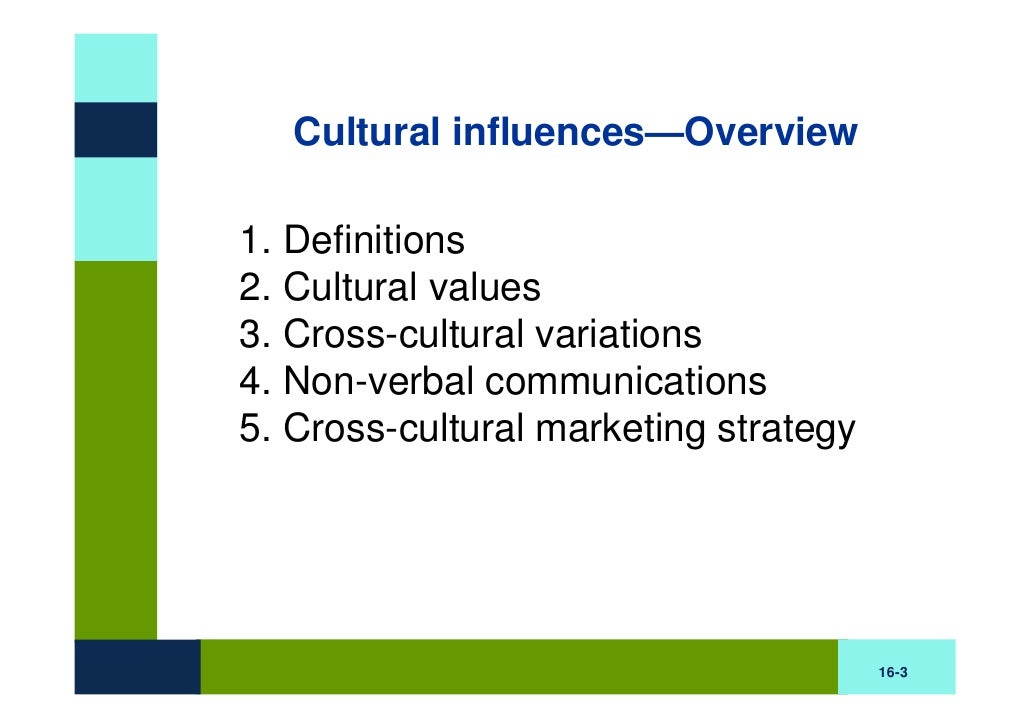 Cultural influences—Overview

1. Definitions
2. Cultural values
3. Cross-cultural variations
4. Non-verbal communications
5. Cross-cultural marketing strategy

16-3